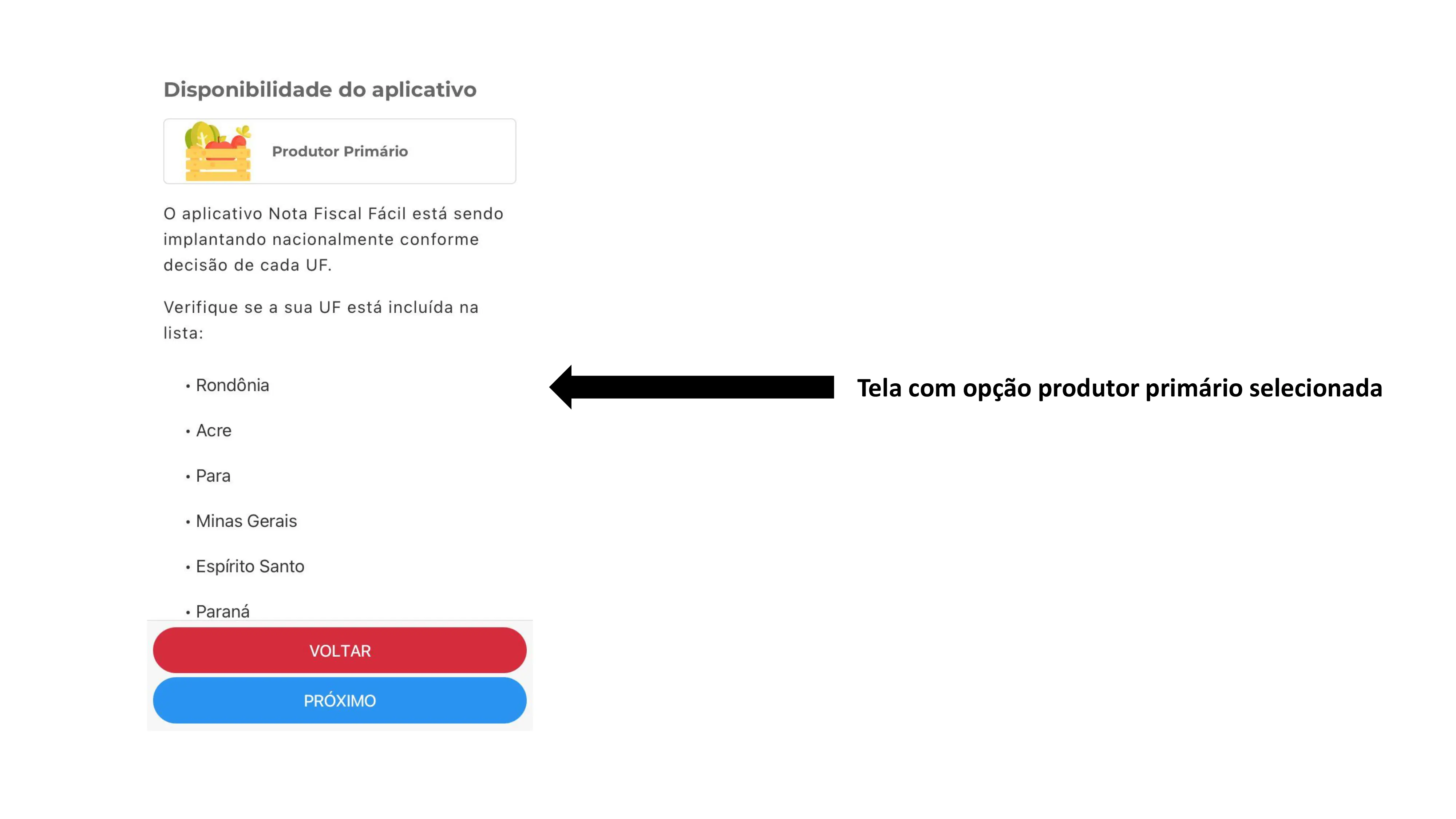 Disponibilidade do aplicativo

Produtor Primário

O aplicativo Nota Fiscal Fácil está sendo implantando nacionalmente conforme decisão de cada UF.

Verifique se a sua UF está incluída na lista:

• Rondônia

• Acre

• Para

• Minas Gerais

• Espírito Santo

• Paraná

VOLTAR

PRÓXIMO

Tela com opção produtor primário selecionada